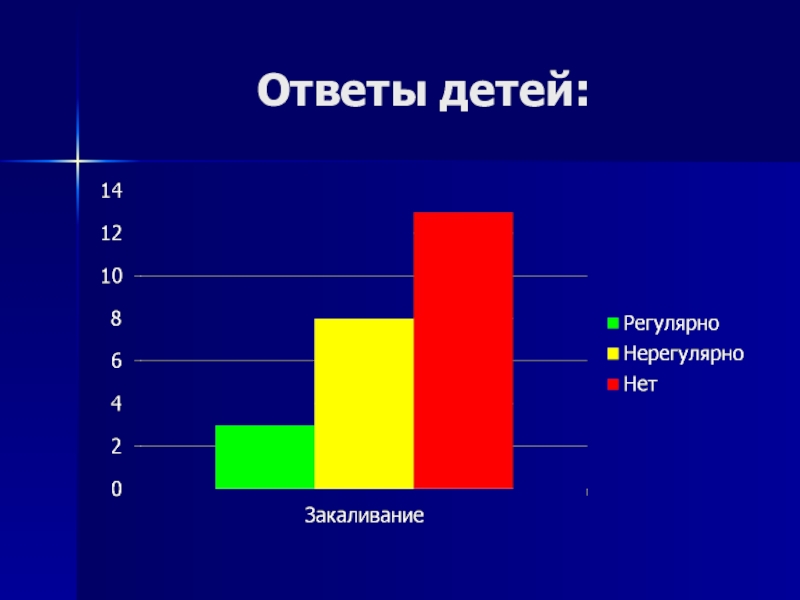 Ответы детей:

14
12
10
8
6
4
2
0

Закаливание

Регулярно
Нерегулярно
Нет